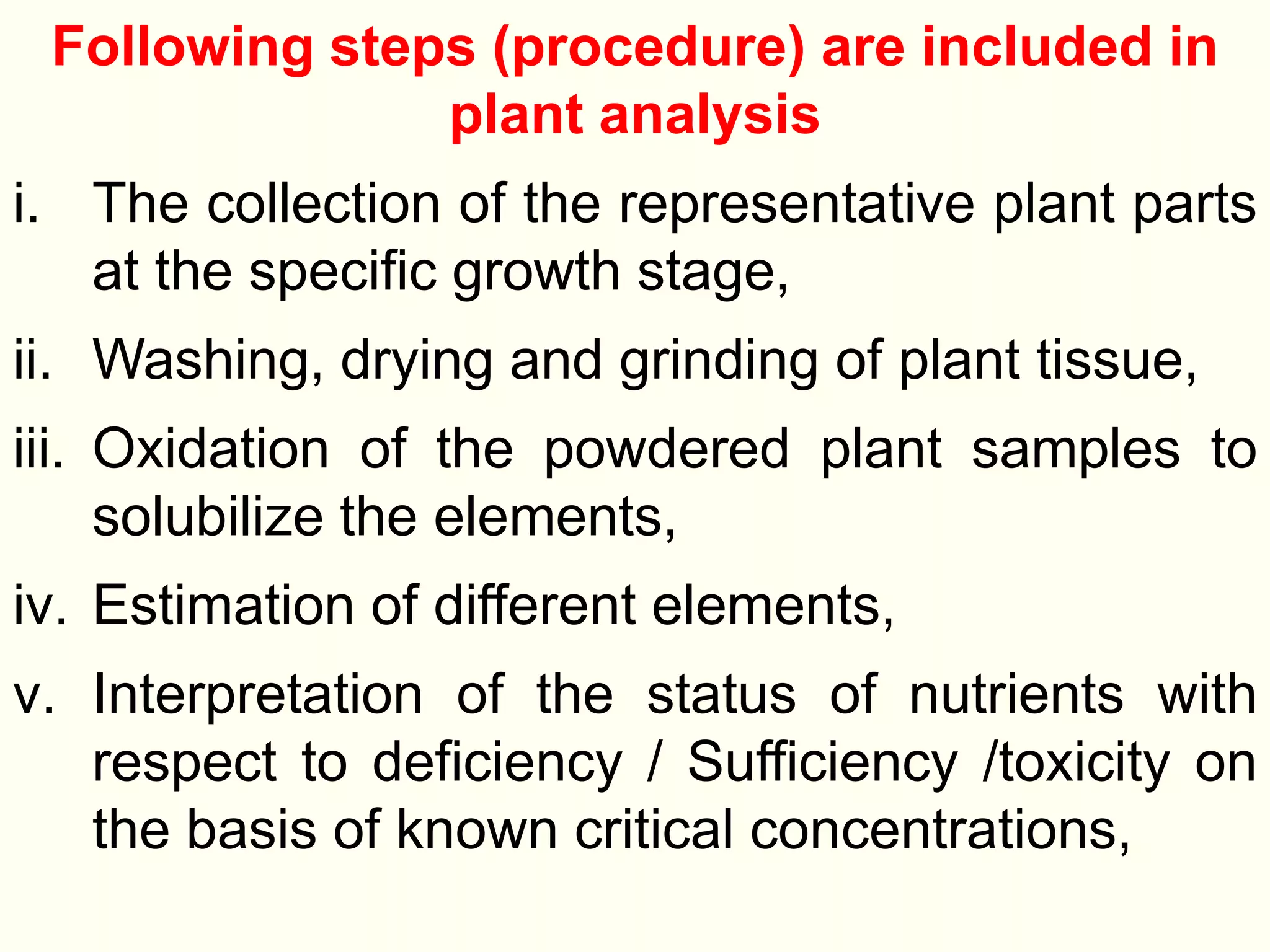 Following steps (procedure) are included in plant analysis

i. The collection of the representative plant parts at the specific growth stage,

ii. Washing, drying and grinding of plant tissue,

iii. Oxidation of the powdered plant samples to solubilize the elements,

iv. Estimation of different elements,

v. Interpretation of the status of nutrients with respect to deficiency / Sufficiency /toxicity on the basis of known critical concentrations,